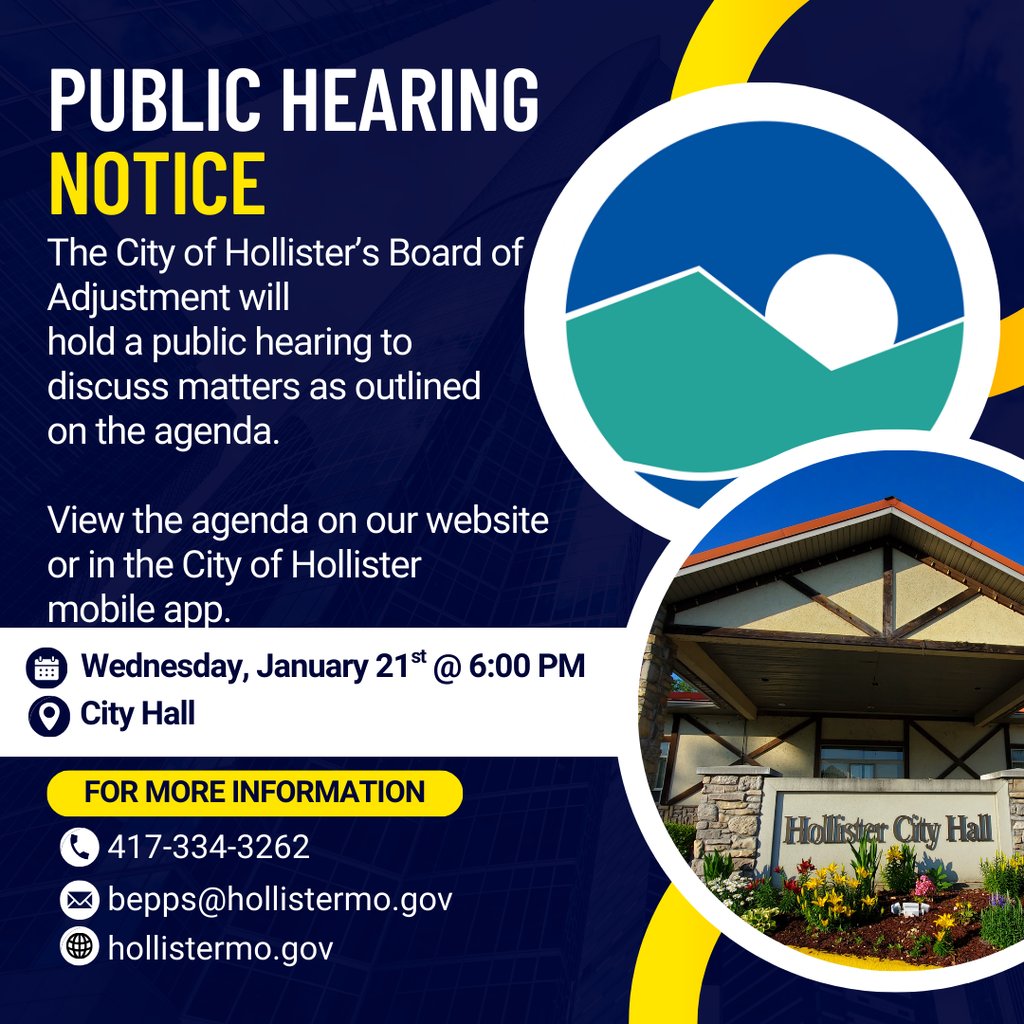 PUBLIC HEARING
NOTICE

The City of Hollister's Board of Adjustment will hold a public hearing to discuss matters as outlined on the agenda.

View the agenda on our website or in the City of Hollister mobile app.

Wednesday, January 21$^{st}$ @ 6:00 PM
City Hall

FOR MORE INFORMATION
417-334-3262
bepps@hollistermo.gov
hollistermo.gov

Hollister City Hall